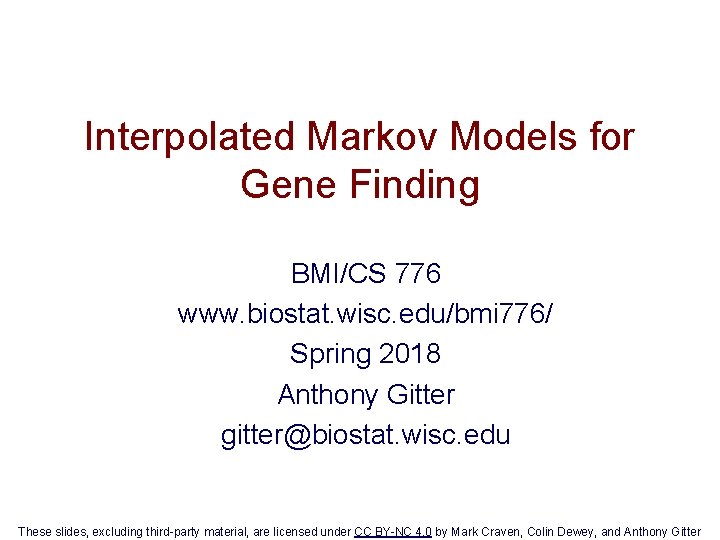 Interpolated Markov Models for Gene Finding

BMI/CS 776
www.biostat.wisc.edu/bmi776/
Spring 2018
Anthony Gitter
gitter@biostat.wisc.edu

These slides, excluding third-party material, are licensed under CC BY-NC 4.0 by Mark Craven, Colin Dewey, and Anthony Gitter